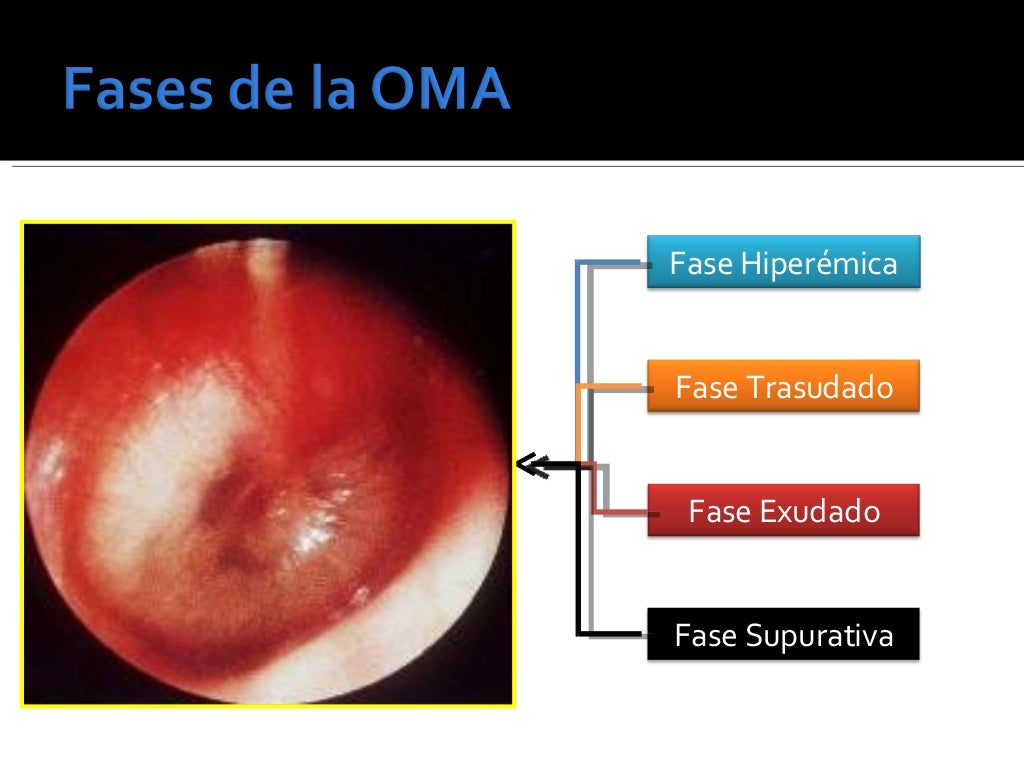 Fases de la OMA

Fase Hiperémica

Fase Trasudado

Fase Exudado

Fase Supurativa